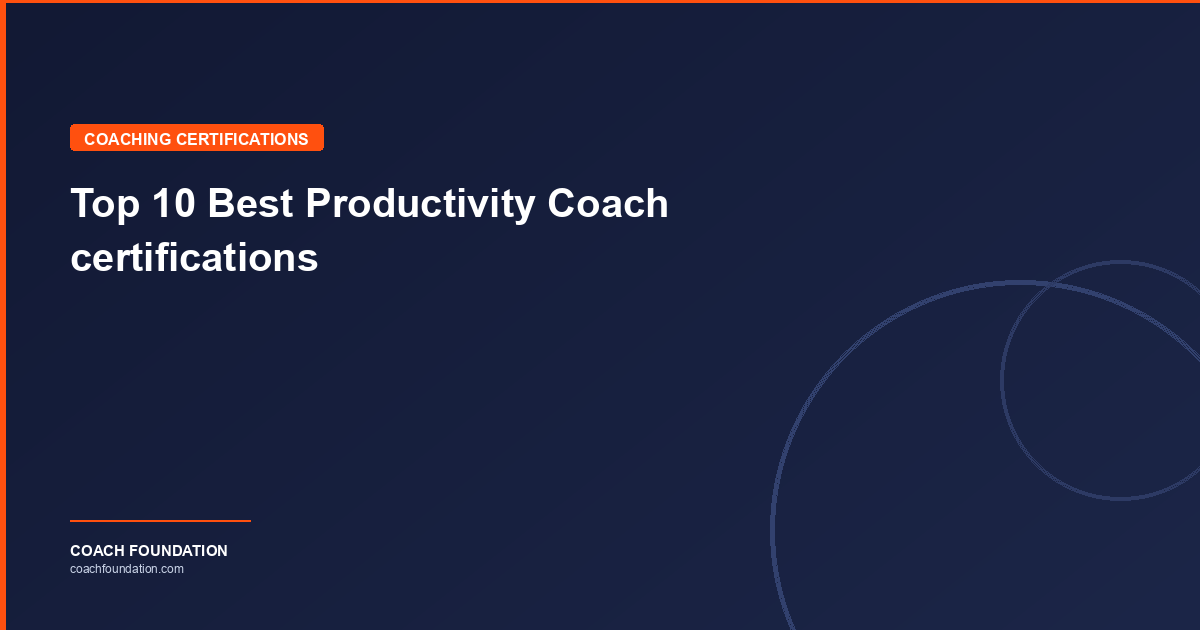 COACHING CERTIFICATIONS

Top 10 Best Productivity Coach certifications

COACH FOUNDATION
coachfoundation.com